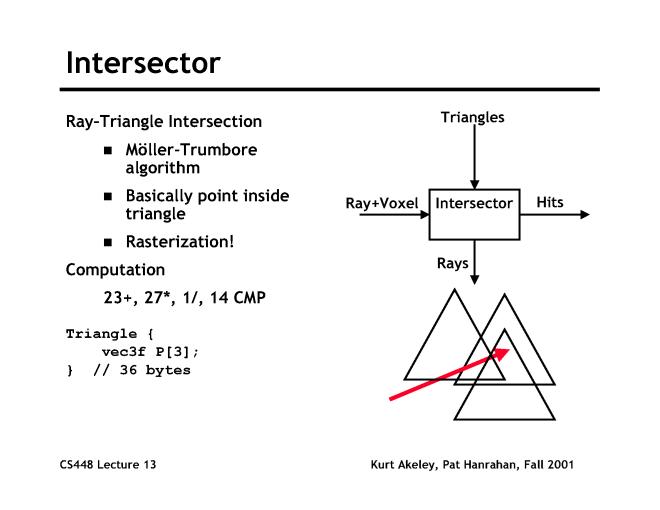 Intersector

Ray-Triangle Intersection

■ Möller-Trumbore algorithm

■ Basically point inside triangle

■ Rasterization!

Computation

23+, 27*, 1/, 14 CMP

Triangle {
    vec3f P[3];
}  // 36 bytes

Triangles

Ray+Voxel

Intersector

Hits

Rays

CS448 Lecture 13

Kurt Akeley, Pat Hanrahan, Fall 2001